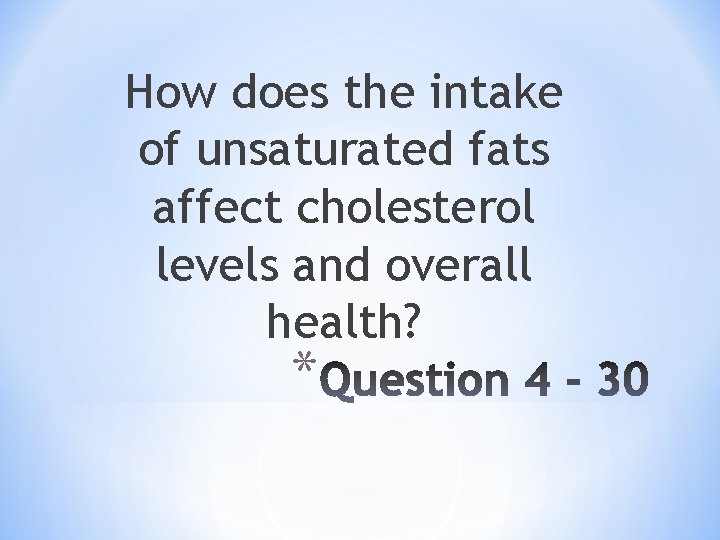 How does the intake of unsaturated fats affect cholesterol levels and overall health?

*Question 4 - 30